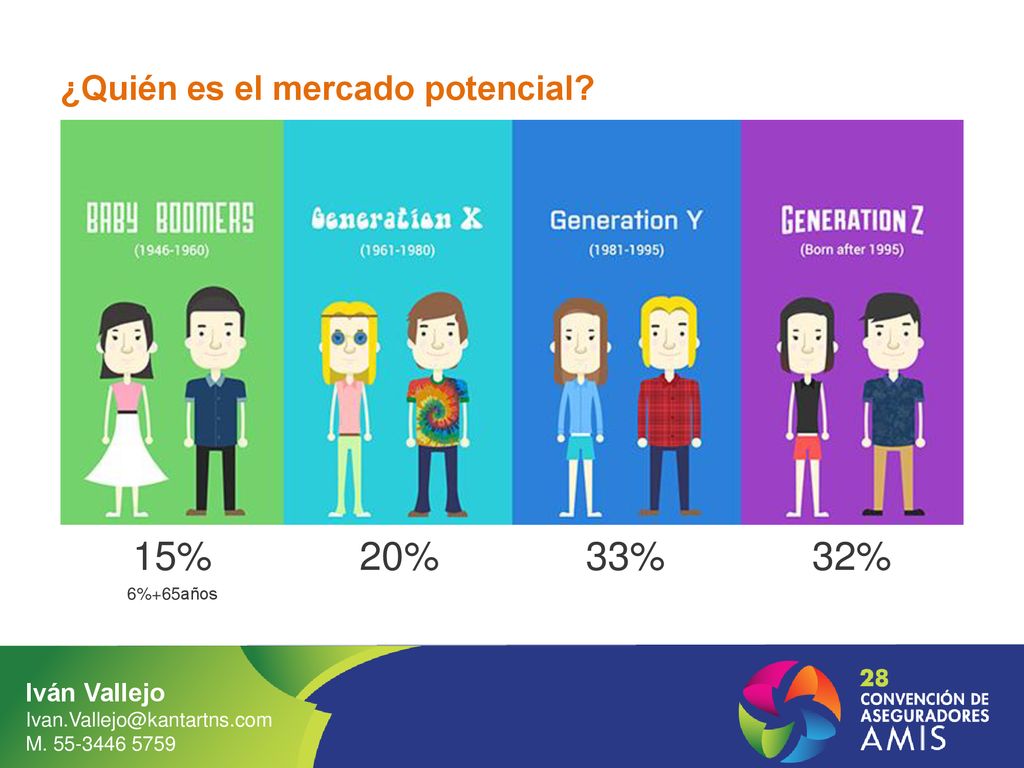 ¿Quién es el mercado potencial?

BABY BOOMERS
(1946-1960)

Generation X
(1961-1980)

Generation Y
(1981-1995)

GENERATION Z
(Born after 1995)

15%
6%+65años

20%

33%

32%

Iván Vallejo
Ivan.Vallejo@kantartns.com
M. 55-3446 5759

28
CONVENCIÓN DE
ASEGURADORES
AMIS